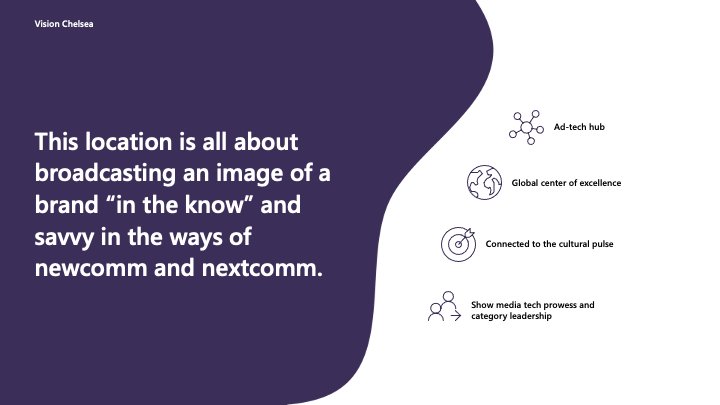 Vision Chelsea

This location is all about broadcasting an image of a brand “in the know” and savvy in the ways of newcomm and nextcomm.

Ad-tech hub

Global center of excellence

Connected to the cultural pulse

Show media tech prowess and category leadership